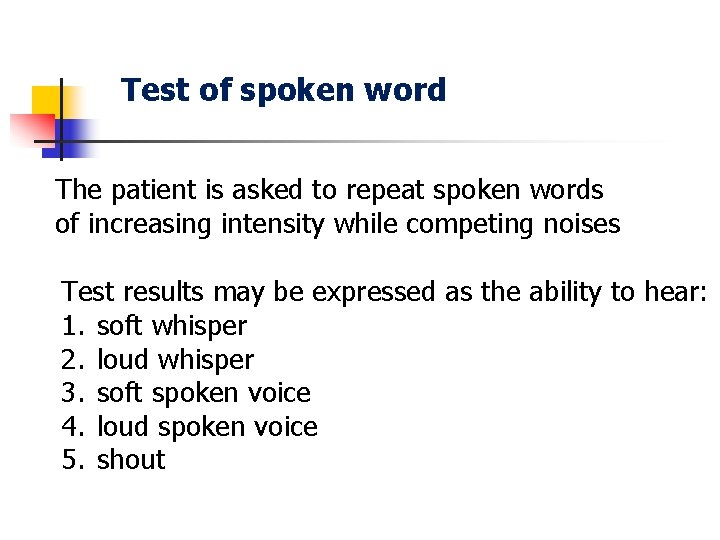 Test of spoken word

The patient is asked to repeat spoken words of increasing intensity while competing noises

Test results may be expressed as the ability to hear:
1. soft whisper
2. loud whisper
3. soft spoken voice
4. loud spoken voice
5. shout